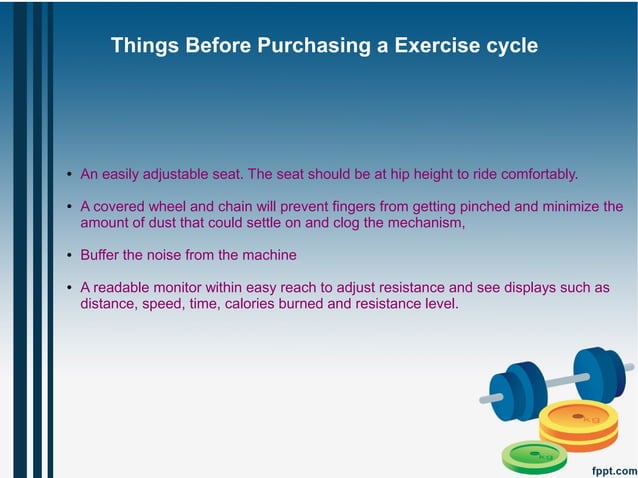 Things Before Purchasing a Exercise cycle

• An easily adjustable seat. The seat should be at hip height to ride comfortably.

• A covered wheel and chain will prevent fingers from getting pinched and minimize the amount of dust that could settle on and clog the mechanism,

• Buffer the noise from the machine

• A readable monitor within easy reach to adjust resistance and see displays such as distance, speed, time, calories burned and resistance level.

kg

kg

fppt.com